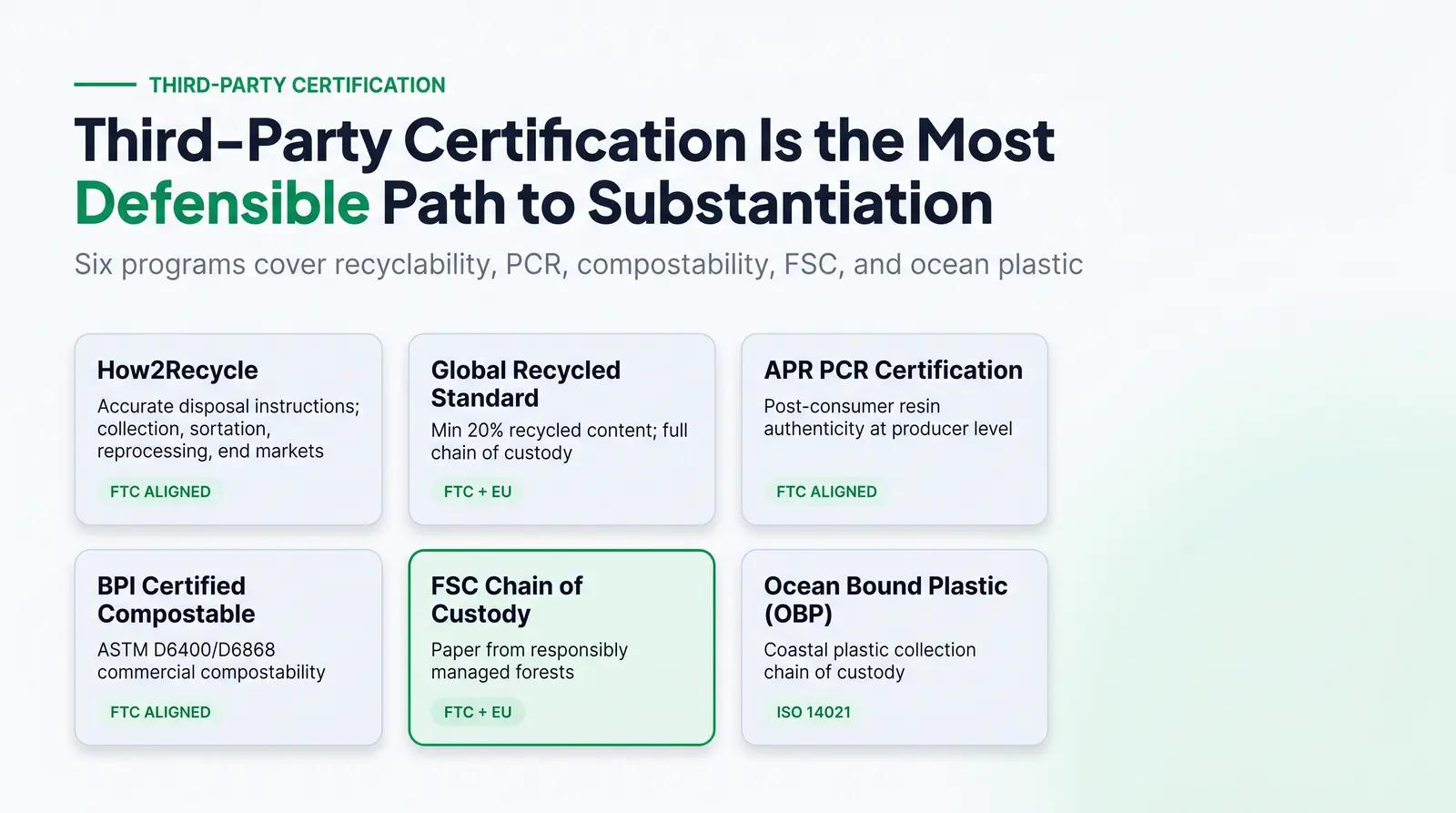 THIRD-PARTY CERTIFICATION

Third-Party Certification Is the Most Defensible Path to Substantiation

Six programs cover recyclability, PCR, compostability, FSC, and ocean plastic

How2Recycle

Accurate disposal instructions; collection, sortation, reprocessing, end markets

FTC ALIGNED

Global Recycled Standard

Min 20% recycled content; full chain of custody

FTC + EU

APR PCR Certification

Post-consumer resin authenticity at producer level

FTC ALIGNED

BPI Certified Compostable

ASTM D6400/D6868 commercial compostability

FTC ALIGNED

FSC Chain of Custody

Paper from responsibly managed forests

FTC + EU

Ocean Bound Plastic (OBP)

Coastal plastic collection chain of custody

ISO 14021